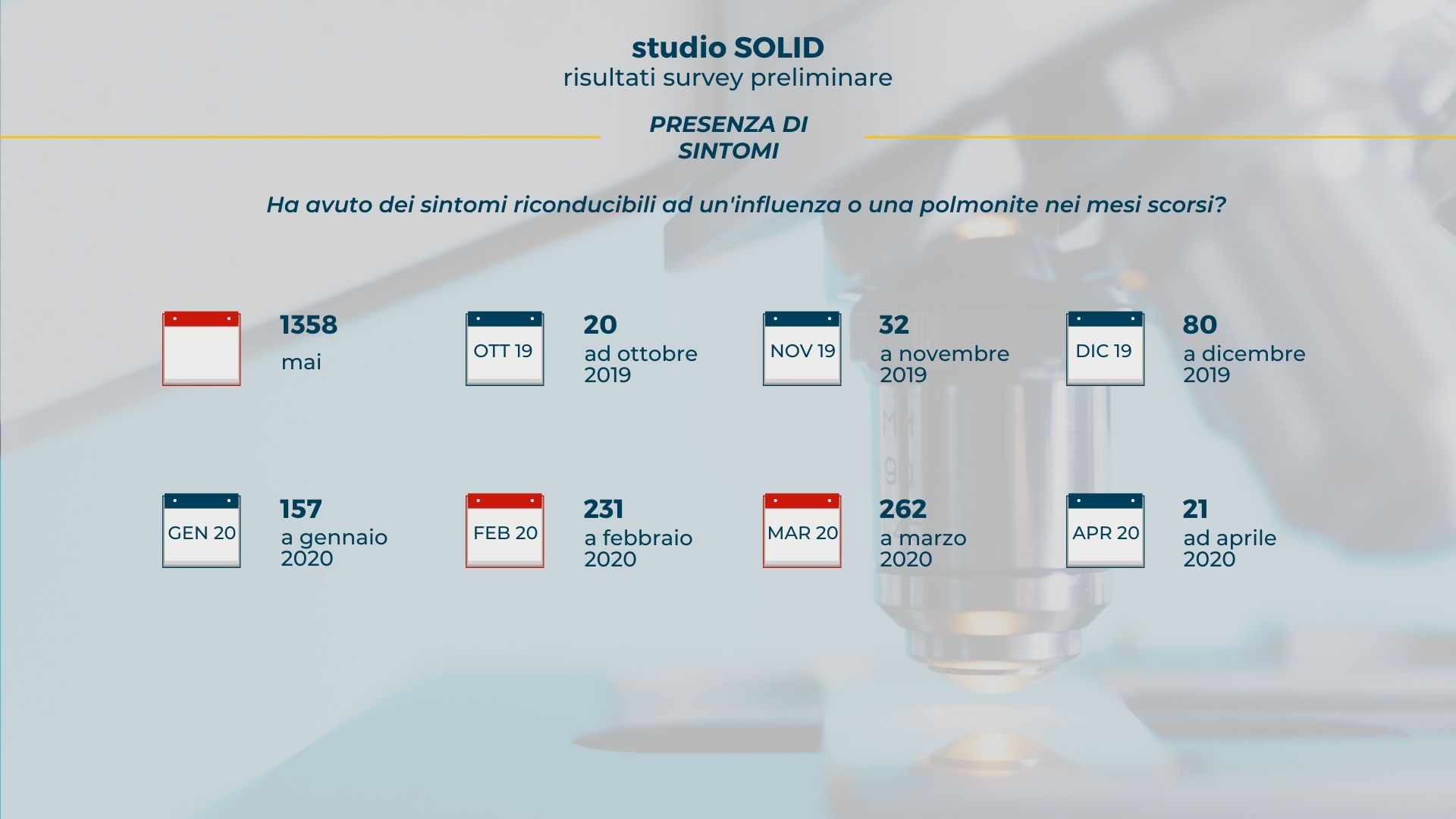 studio SOLID
risultati survey preliminare

PRESENZA DI SINTOMI

Ha avuto dei sintomi riconducibili ad un'influenza o una polmonite nei mesi scorsi?

1358
mai

OTT 19
20
ad ottobre 2019

NOV 19
32
a novembre 2019

DIC 19
80
a dicembre 2019

GEN 20
157
a gennaio 2020

FEB 20
231
a febbraio 2020

MAR 20
262
a marzo 2020

APR 20
21
ad aprile 2020